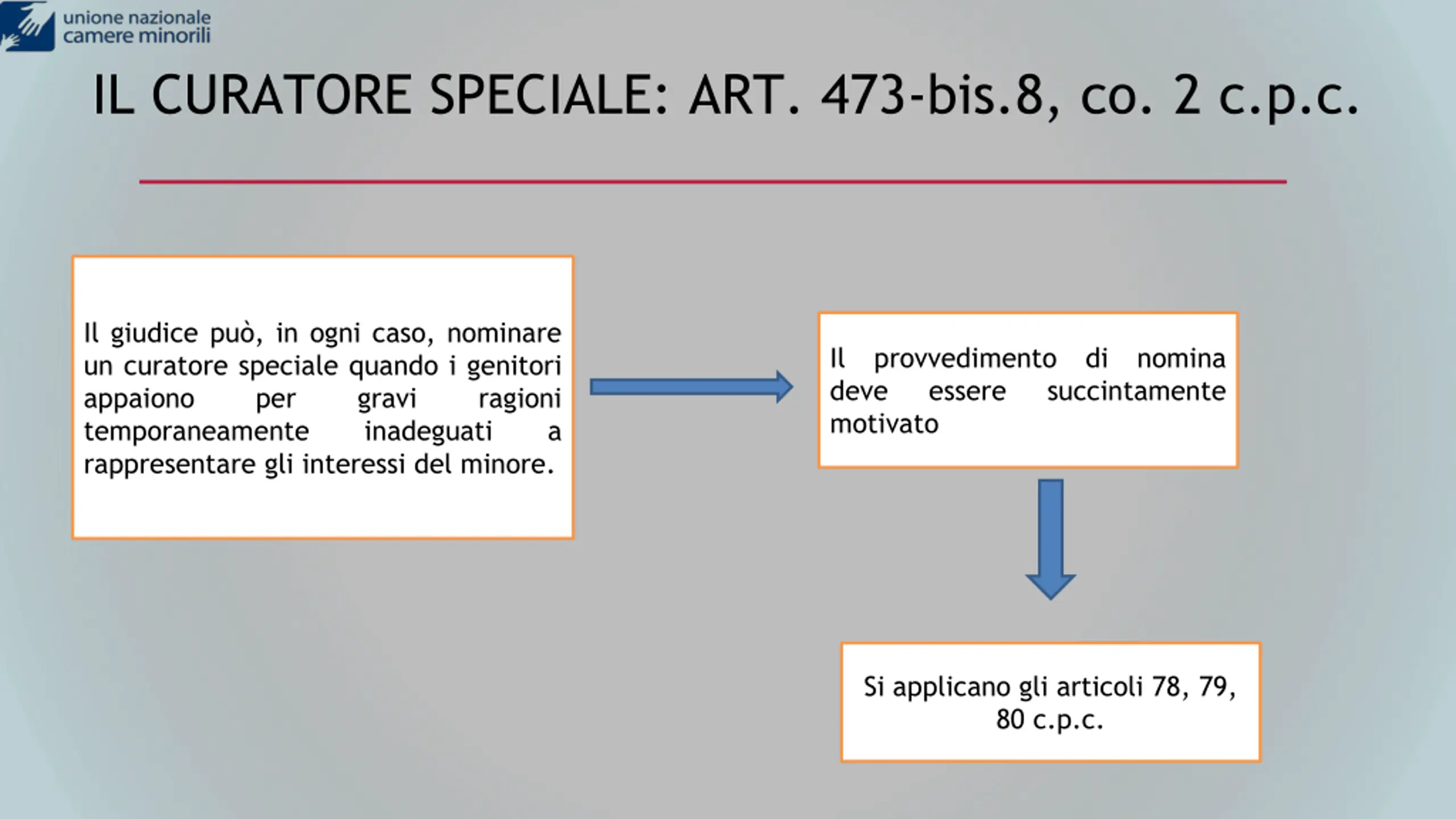 unione nazionale
camere minorili

IL CURATORE SPECIALE: ART. 473-bis.8, co. 2 c.p.c.

Il giudice può, in ogni caso, nominare un curatore speciale quando i genitori appaiono per gravi ragioni temporaneamente inadeguati a rappresentare gli interessi del minore.

Il provvedimento di nomina deve essere succintamente motivato

Si applicano gli articoli 78, 79, 80 c.p.c.